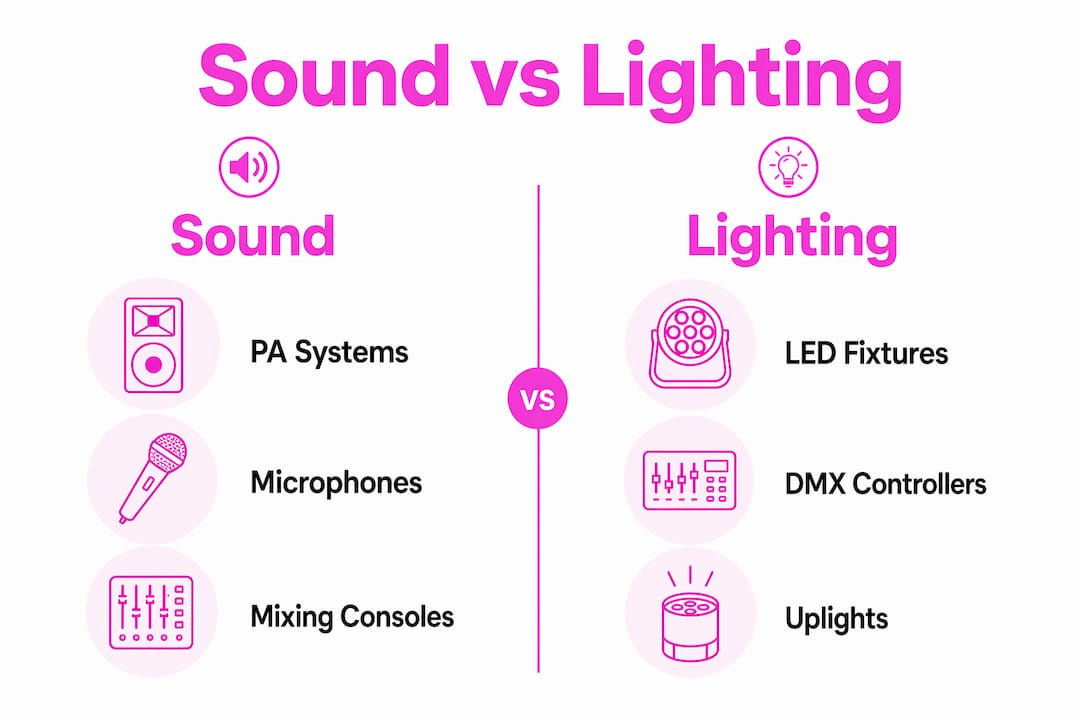 Sound vs Lighting

Sound

PA Systems

Microphones

Mixing Consoles

VS

Lighting

LED Fixtures

DMX Controllers

Uplights